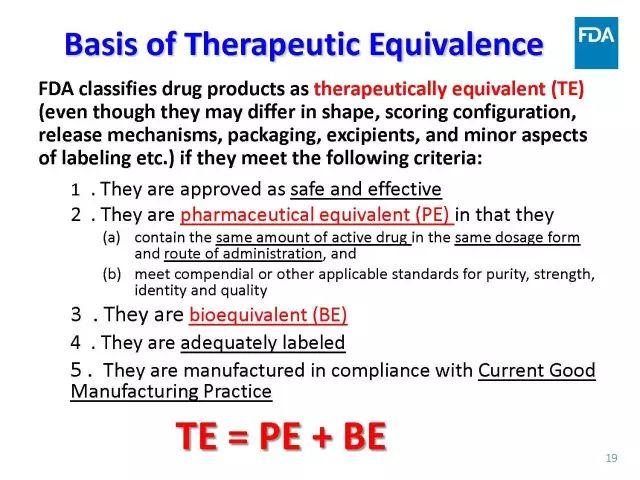 Basis of Therapeutic Equivalence

FDA

FDA classifies drug products as therapeutically equivalent (TE) (even though they may differ in shape, scoring configuration, release mechanisms, packaging, excipients, and minor aspects of labeling etc.) if they meet the following criteria:

1 . They are approved as safe and effective

2 . They are pharmaceutical equivalent (PE) in that they

(a) contain the same amount of active drug in the same dosage form and route of administration, and

(b) meet compendial or other applicable standards for purity, strength, identity and quality

3 . They are bioequivalent (BE)

4 . They are adequately labeled

5 . They are manufactured in compliance with Current Good Manufacturing Practice

TE = PE + BE

19